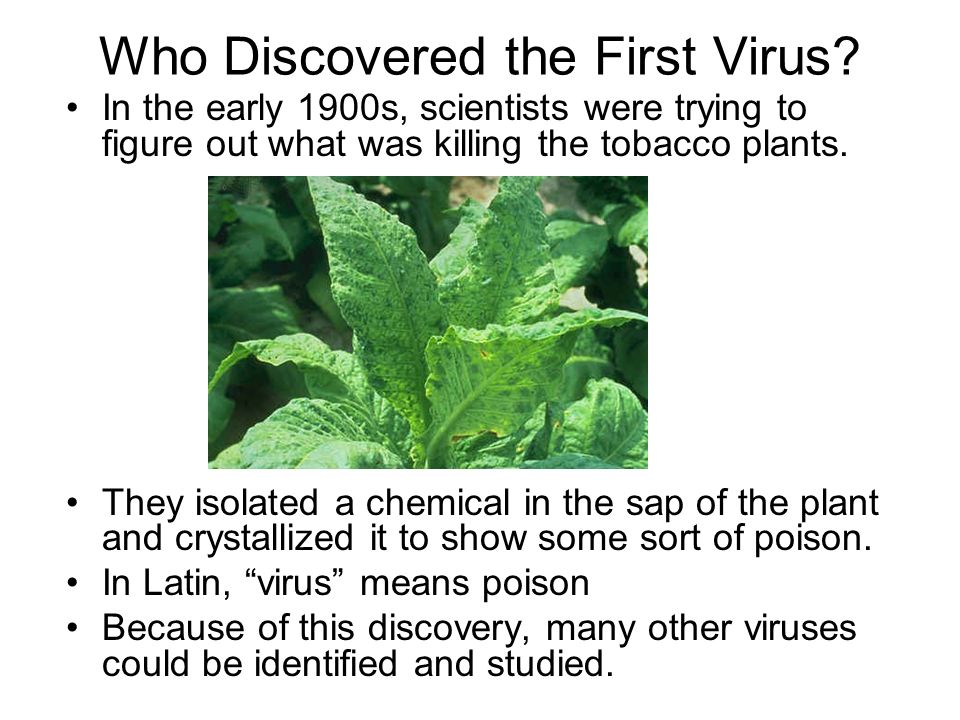 Who Discovered the First Virus?

• In the early 1900s, scientists were trying to figure out what was killing the tobacco plants.

• They isolated a chemical in the sap of the plant and crystallized it to show some sort of poison.
• In Latin, “virus” means poison
• Because of this discovery, many other viruses could be identified and studied.